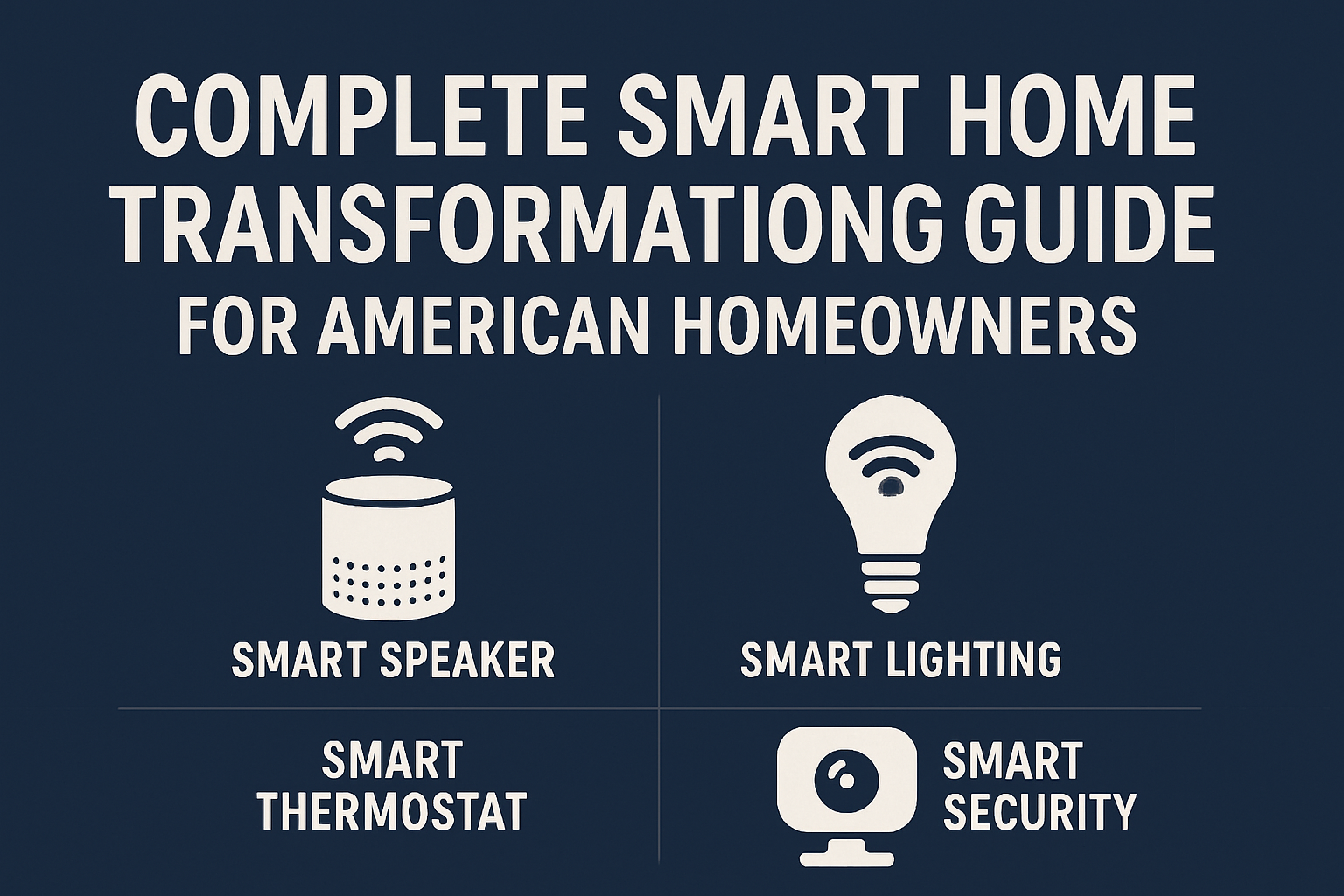 COMPLETE SMART HOME TRANSFORMATIONG GUIDE FOR AMERICAN HOMEOWNERS

SMART SPEAKER

SMART LIGHTING

SMART THERMOSTAT

SMART SECURITY